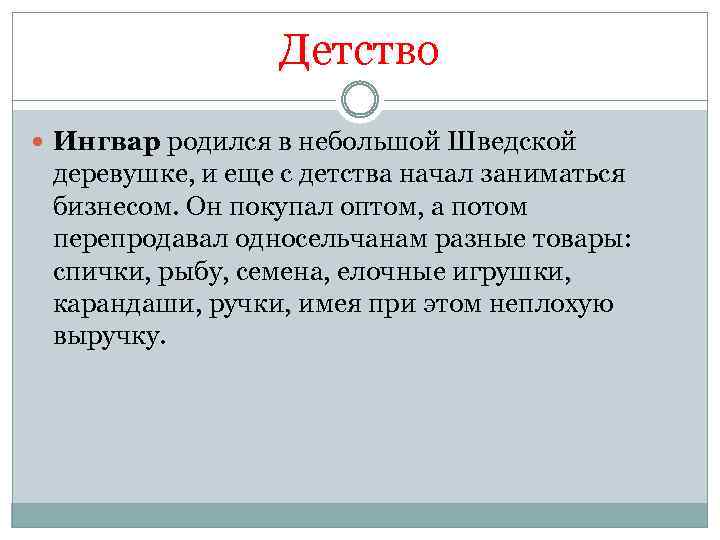 Детство

Ингвар родился в небольшой Шведской деревушке, и еще с детства начал заниматься бизнесом. Он покупал оптом, а потом перепродавал односельчанам разные товары: спички, рыбу, семена, елочные игрушки, карандаши, ручки, имея при этом неплохую выручку.